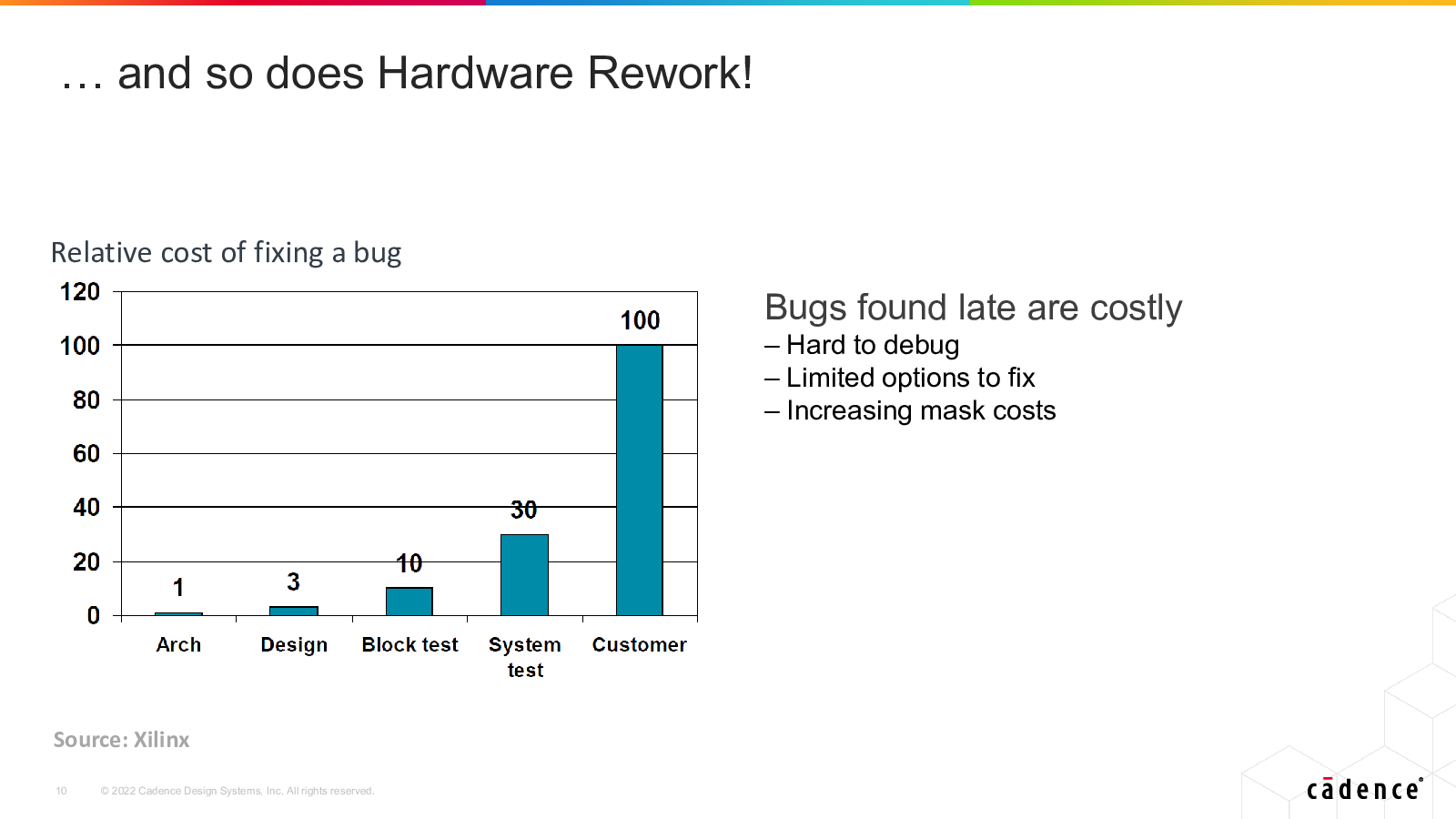 … and so does Hardware Rework!

Relative cost of fixing a bug

120
100
80
60
40
20
0

1
3
10
30
100

Arch
Design
Block test
System test
Customer

Bugs found late are costly
– Hard to debug
– Limited options to fix
– Increasing mask costs

Source: Xilinx

10 © 2022 Cadence Design Systems, Inc. All rights reserved.

cādence